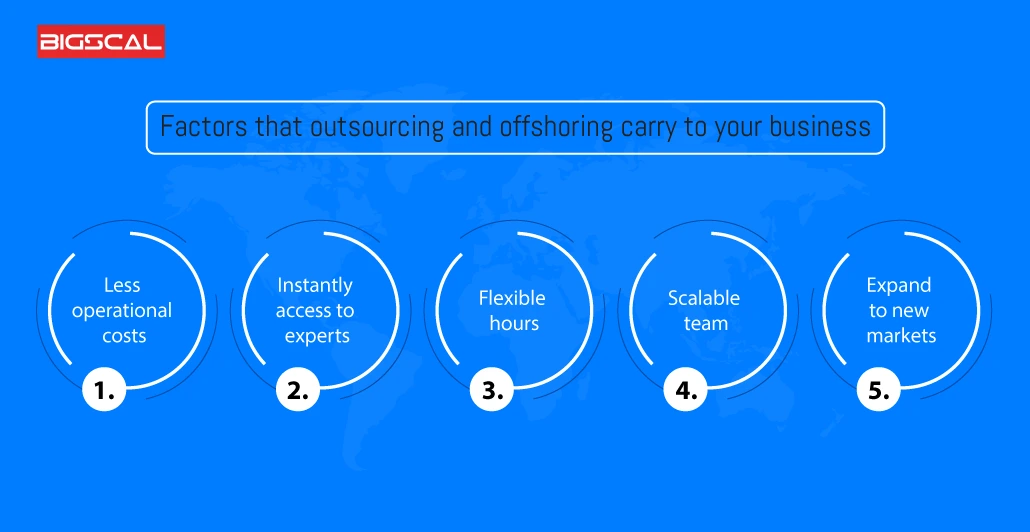 BIGSCAL

Factors that outsourcing and offshoring carry to your business

Less operational costs
1.

Instantly access to experts
2.

Flexible hours
3.

Scalable team
4.

Expand to new markets
5.